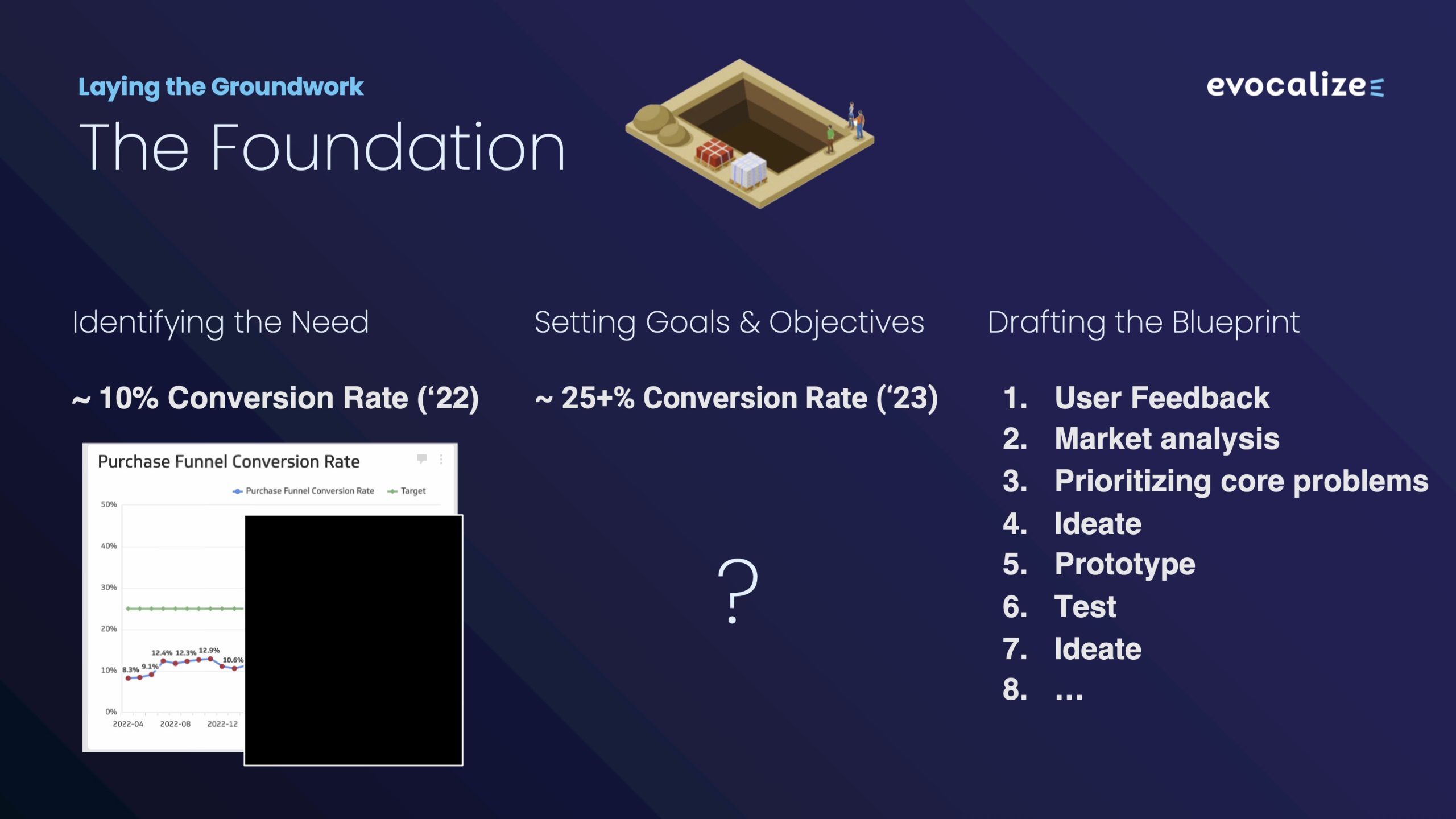 Laying the Groundwork

The Foundation

evocalize

Identifying the Need

~ 10% Conversion Rate ('22)

Purchase Funnel Conversion Rate

Purchase Funnel Conversion Rate  Target

50%
40%
30%
20%
10%
0%

8.3% 9.1% 12.4% 12.3% 12.9% 10.6%

2022-04 2022-08 2022-12

Setting Goals & Objectives

~ 25+% Conversion Rate ('23)

?

Drafting the Blueprint

1. User Feedback
2. Market analysis
3. Prioritizing core problems
4. Ideate
5. Prototype
6. Test
7. Ideate
8. ...